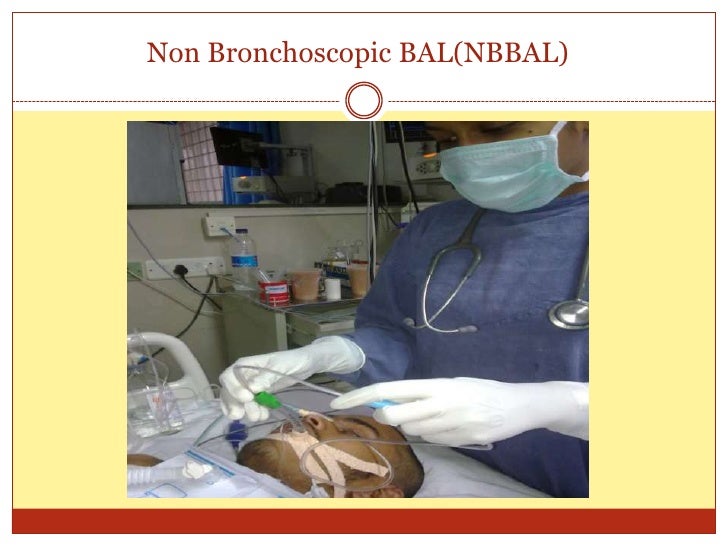 Non Bronchoscopic BAL(NBBAL)